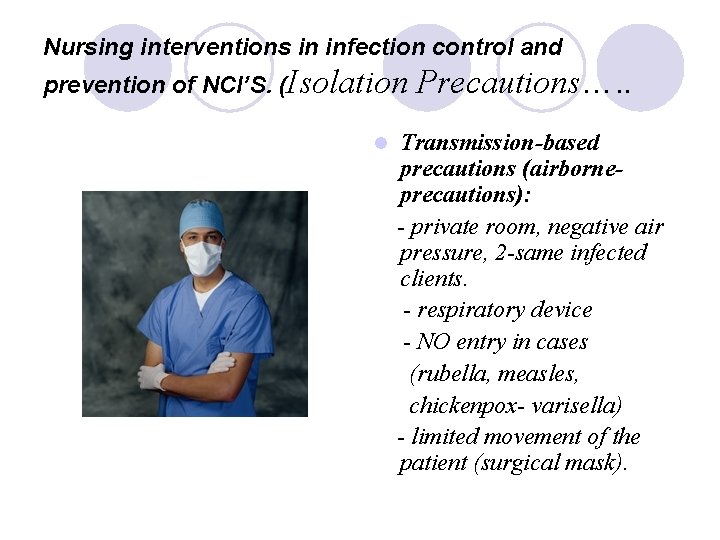 Nursing interventions in infection control and prevention of NCI'S. (Isolation Precautions…..

Transmission-based precautions (airborne-precautions):

- private room, negative air pressure, 2-same infected clients.

- respiratory device

- NO entry in cases (rubella, measles, chickenpox- varisella)

- limited movement of the patient (surgical mask).